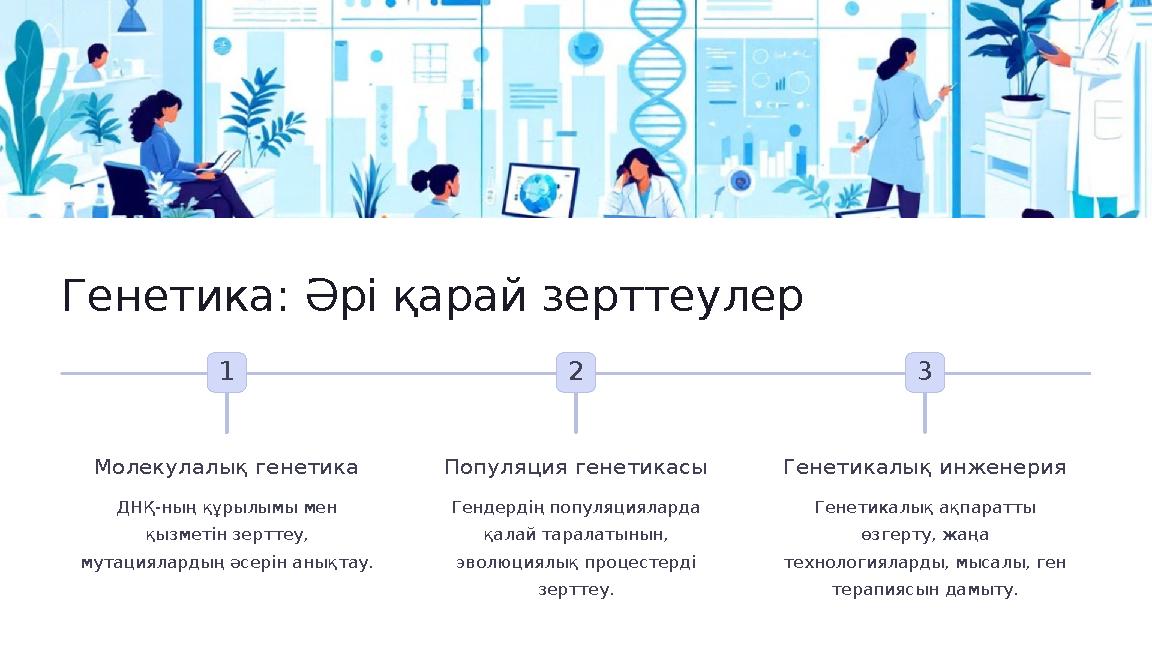 Генетика: Әрі қарай зерттеулер

1

Молекулалық генетика

ДНҚ-ның құрылымы мен қызметін зерттеу, мутациялардың әсерін анықтау.

2

Популяция генетикасы

Гендердің популяцияларда қалай таралатынын, эволюциялық процестерді зерттеу.

3

Генетикалық инженерия

Генетикалық ақпаратты өзгерту, жаңа технологияларды, мысалы, ген терапиясын дамыту.